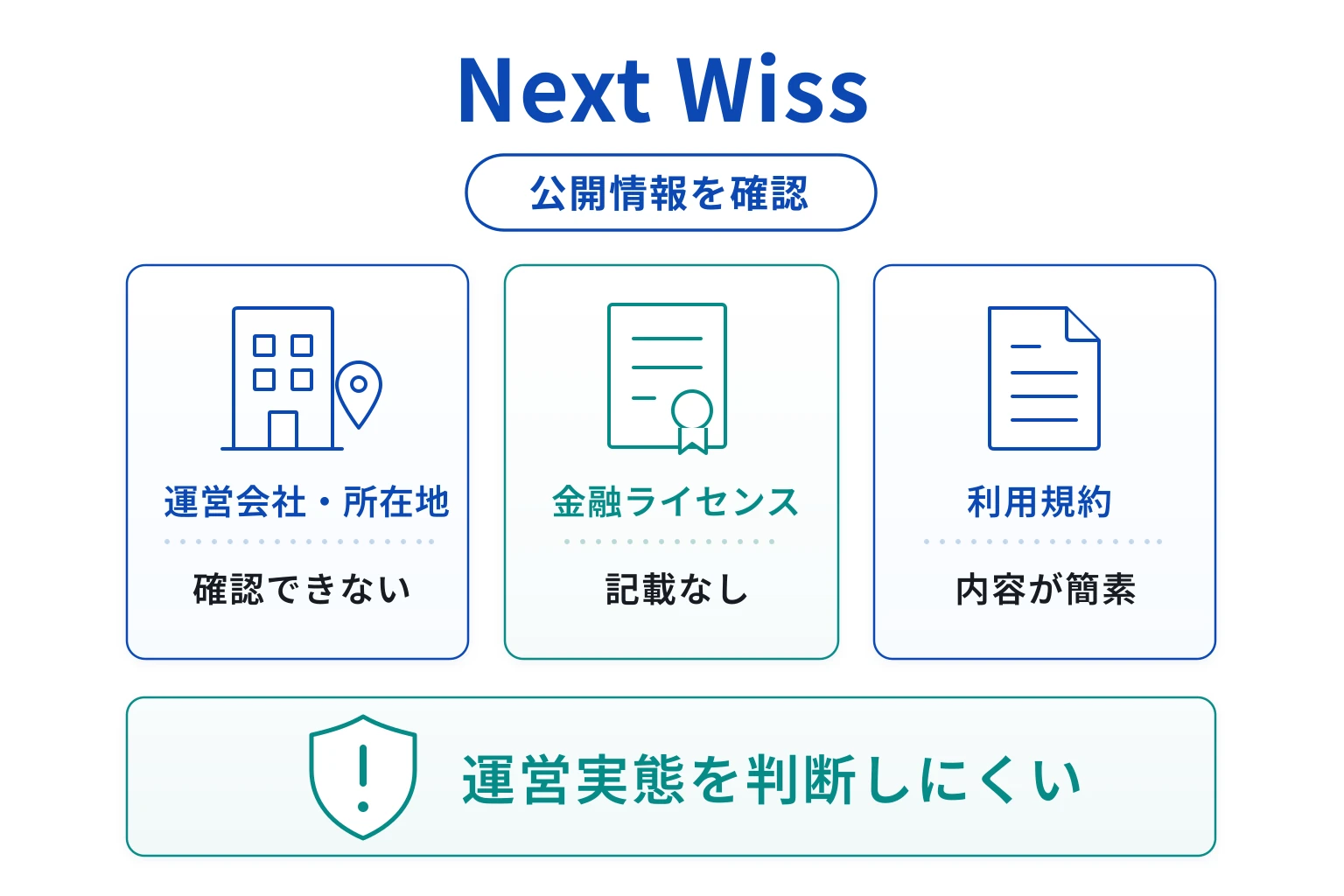 Next Wiss

公開情報を確認

運営会社・所在地

確認できない

金融ライセンス

記載なし

利用規約

内容が簡素

運営実態を判断しにくい